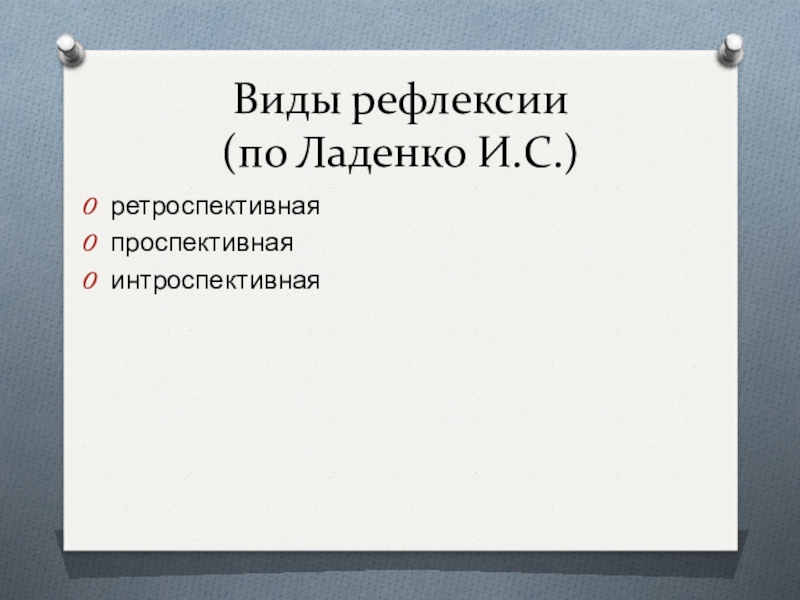 Виды рефлексии
(по Ладенко И.С.)

ретроспективная
проспективная
интроспективная